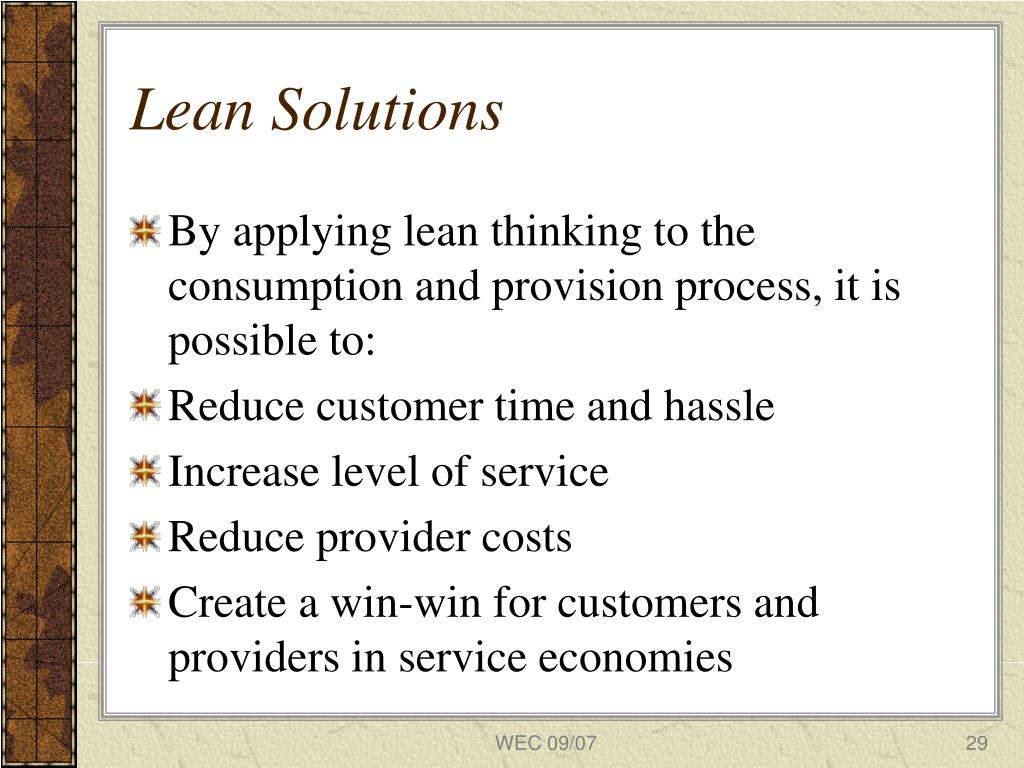 Lean Solutions

By applying lean thinking to the consumption and provision process, it is possible to:

Reduce customer time and hassle

Increase level of service

Reduce provider costs

Create a win-win for customers and providers in service economies

WEC 09/07

29